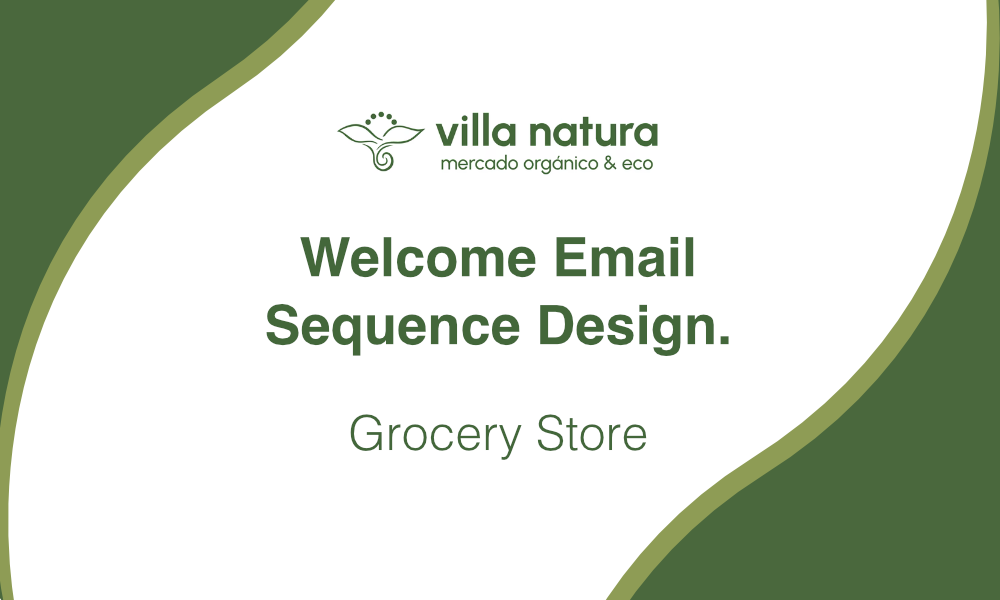 villa natura
mercado orgánico & eco

Welcome Email Sequence Design.

Grocery Store